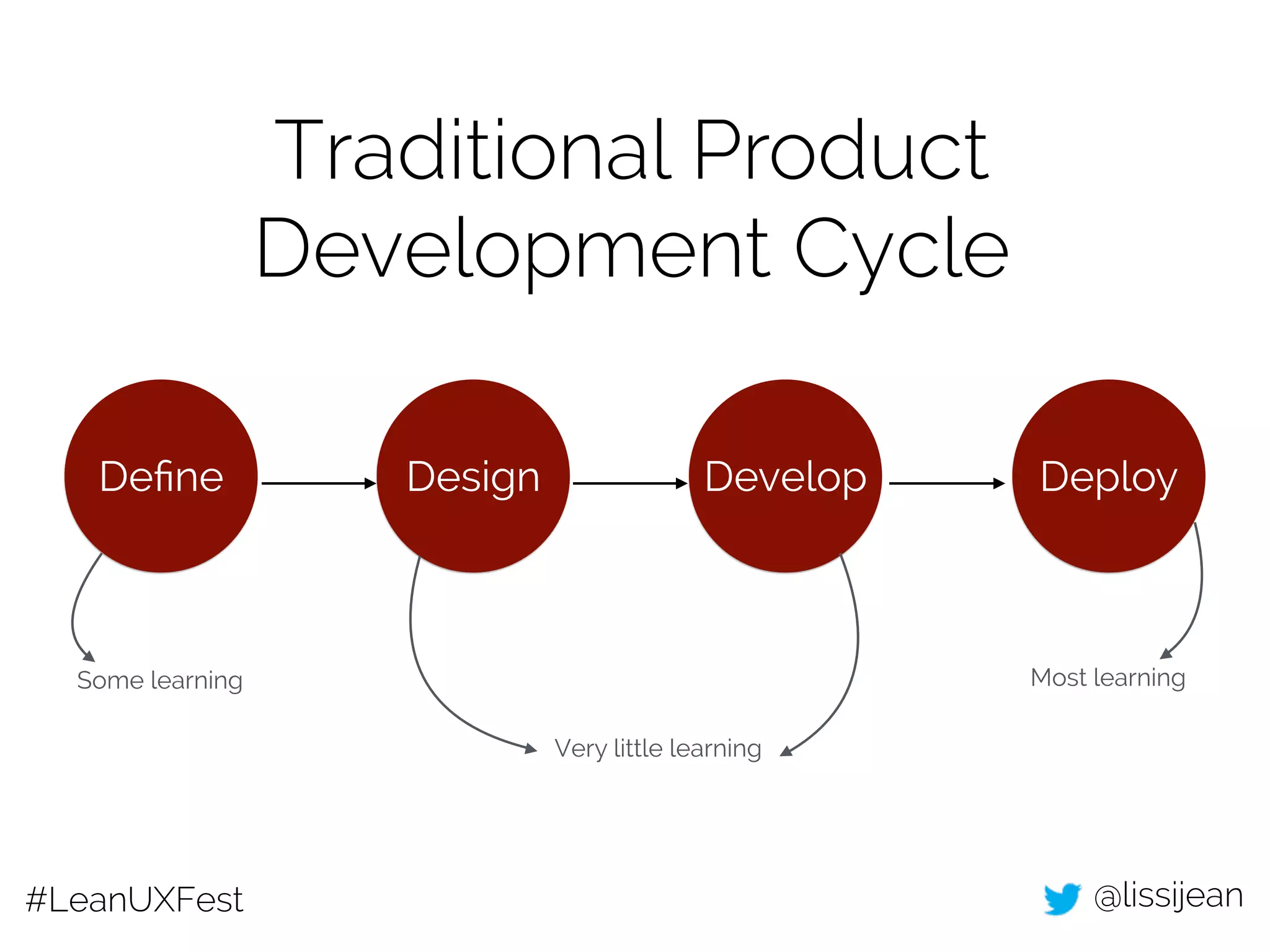 Traditional Product Development Cycle

Define

Design

Develop

Deploy

Some learning

Very little learning

Most learning

#LeanUXFest

@lissijean